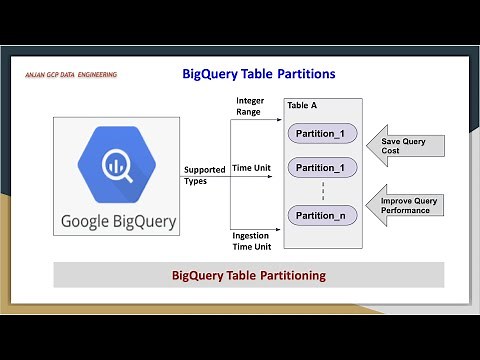 ANJAN GCP DATA ENGINEERING

BigQuery Table Partitions

Google BigQuery

Supported Types

Integer Range

Time Unit

Ingestion Time Unit

Table A

Partition_1

Partition_1

Partition_n

Save Query Cost

Improve Query Performance

BigQuery Table Partitioning